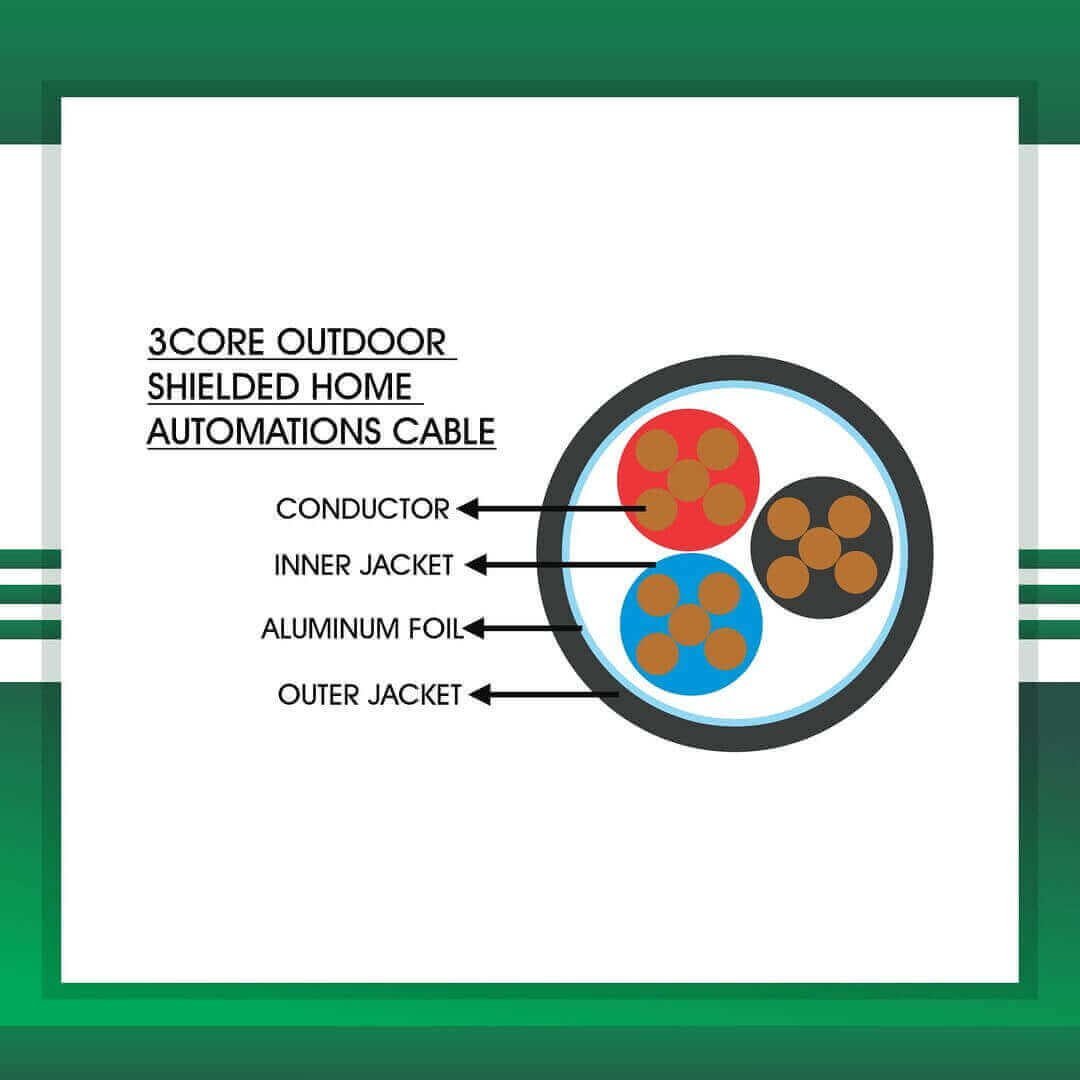 3CORE OUTDOOR SHIELDED HOME AUTOMATIONS CABLE

CONDUCTOR

INNER JACKET

ALUMINUM FOIL

OUTER JACKET